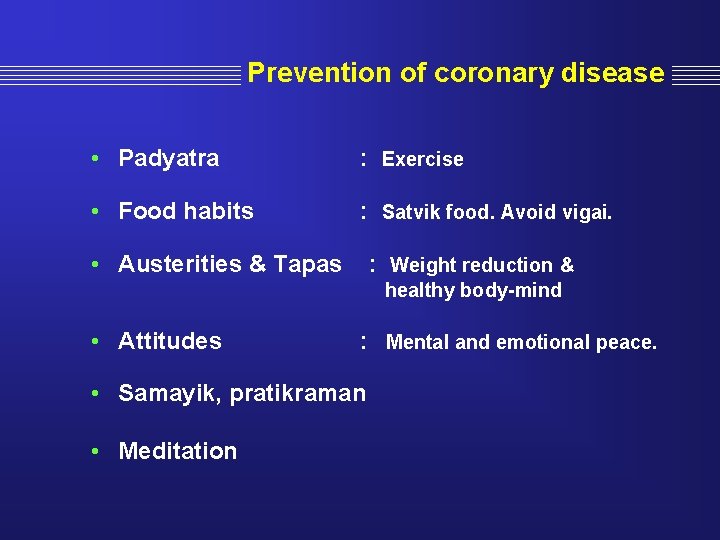 Prevention of coronary disease

• Padyatra : Exercise

• Food habits : Satvik food. Avoid vigai.

• Austerities & Tapas : Weight reduction & healthy body-mind

• Attitudes : Mental and emotional peace.

• Samayik, pratikraman

• Meditation